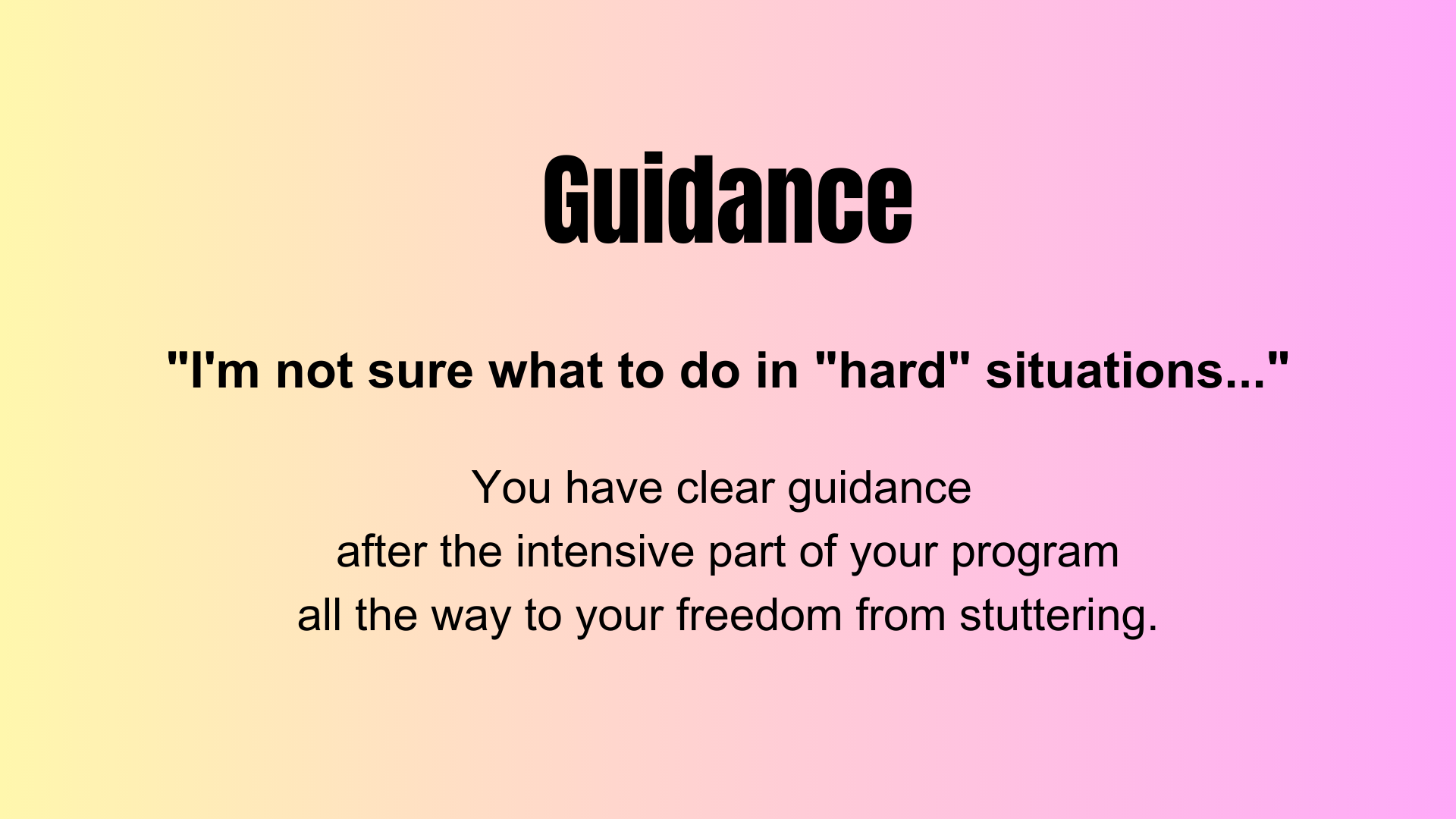 Guidance

"I'm not sure what to do in "hard" situations..."

You have clear guidance
after the intensive part of your program
all the way to your freedom from stuttering.